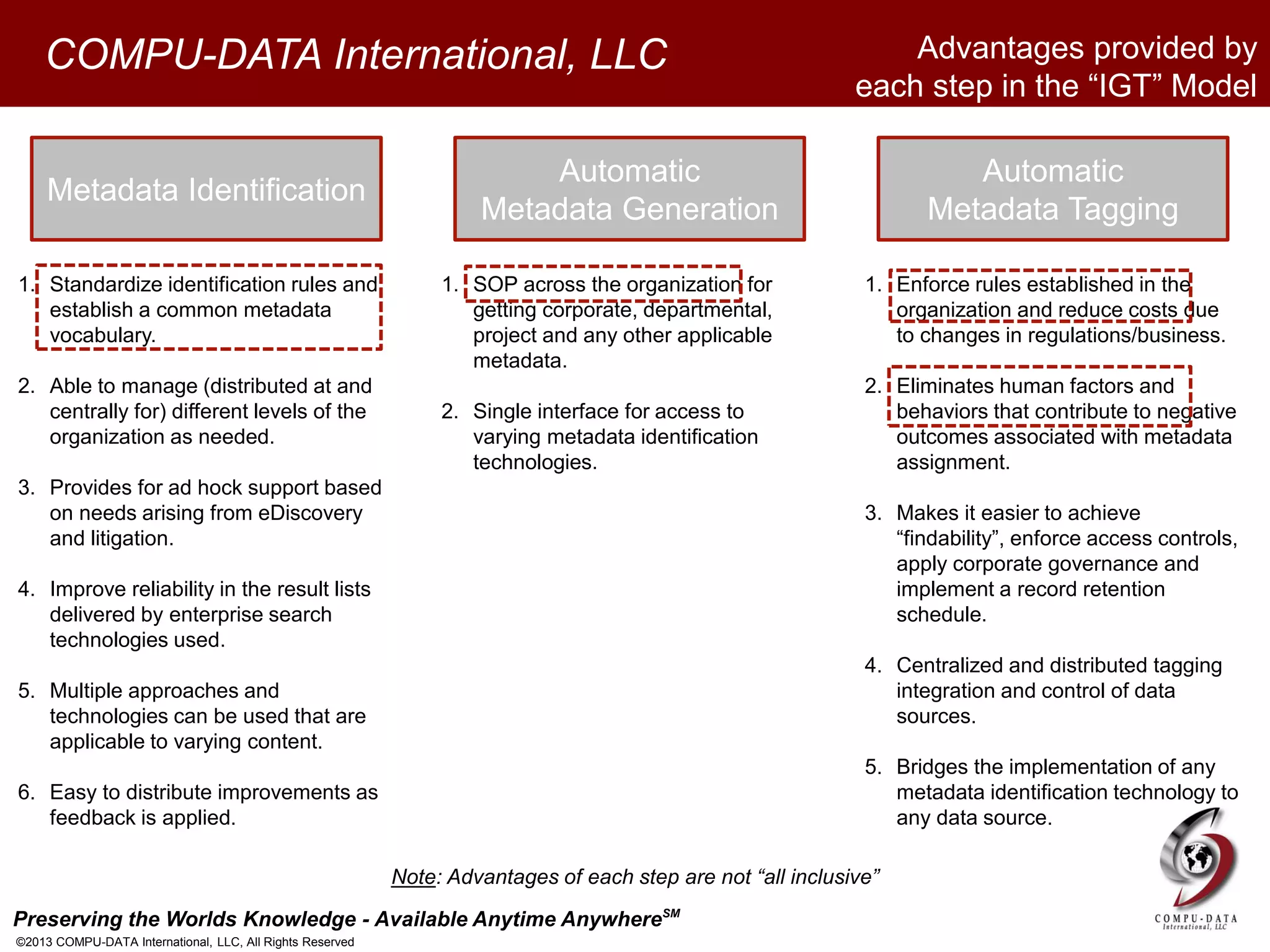 COMPU-DATA International, LLC

Advantages provided by each step in the “IGT” Model

Metadata Identification

1. Standardize identification rules and establish a common metadata vocabulary.

2. Able to manage (distributed at and centrally for) different levels of the organization as needed.

3. Provides for ad hock support based on needs arising from eDiscovery and litigation.

4. Improve reliability in the result lists delivered by enterprise search technologies used.

5. Multiple approaches and technologies can be used that are applicable to varying content.

6. Easy to distribute improvements as feedback is applied.

Automatic Metadata Generation

1. SOP across the organization for getting corporate, departmental, project and any other applicable metadata.

2. Single interface for access to varying metadata identification technologies.

Automatic Metadata Tagging

1. Enforce rules established in the organization and reduce costs due to changes in regulations/business.

2. Eliminates human factors and behaviors that contribute to negative outcomes associated with metadata assignment.

3. Makes it easier to achieve “findability”, enforce access controls, apply corporate governance and implement a record retention schedule.

4. Centralized and distributed tagging integration and control of data sources.

5. Bridges the implementation of any metadata identification technology to any data source.

Note: Advantages of each step are not “all inclusive”

Preserving the Worlds Knowledge - Available Anytime Anywhere$^{SM}$

©2013 COMPU-DATA International, LLC, All Rights Reserved

COMPU-DATA International, LLC